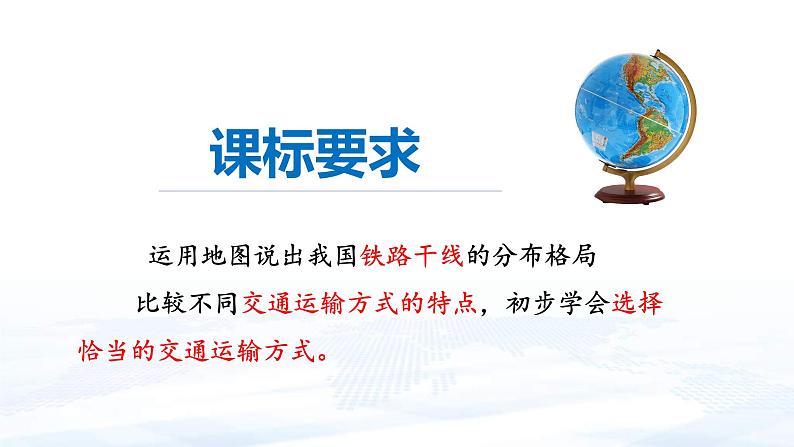 课标要求

运用地图说出我国铁路干线的分布格局

比较不同交通运输方式的特点，初步学会选择恰当的交通运输方式。